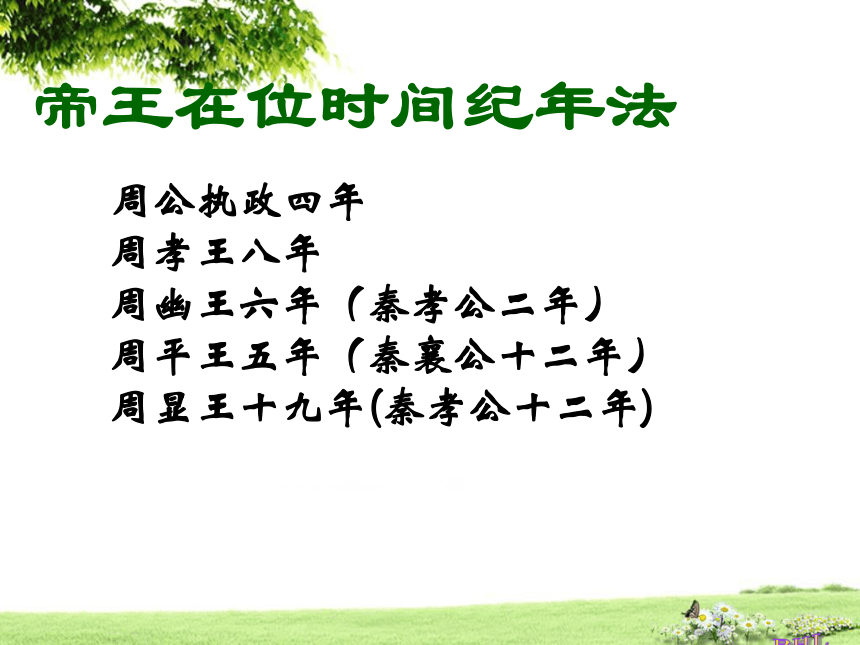 帝王在位时间纪年法

周公执政四年
周孝王八年
周幽王六年（秦孝公二年）
周平王五年（秦襄公十二年）
周显王十九年(秦孝公十二年)